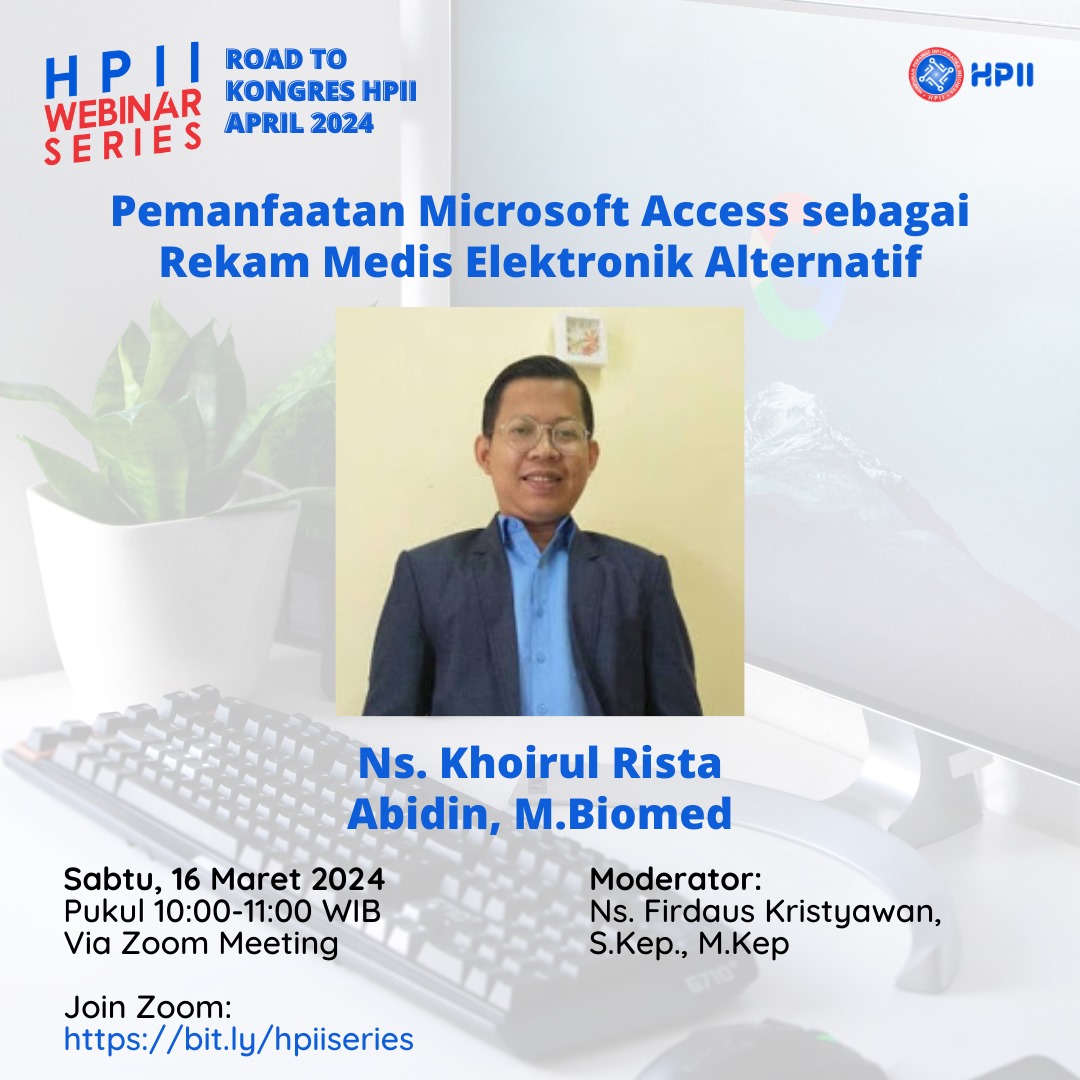 HPII WEBINAR SERIES

ROAD TO KONGRES HPII APRIL 2024

HPII

Pemanfaatan Microsoft Access sebagai Rekam Medis Elektronik Alternatif

Ns. Khoirul Rista Abidin, M.Biomed

Sabtu, 16 Maret 2024
Pukul 10:00-11:00 WIB
Via Zoom Meeting

Join Zoom:
https://bit.ly/hpiiseries

Moderator:
Ns. Firdaus Kristyawan, S.Kep., M.Kep